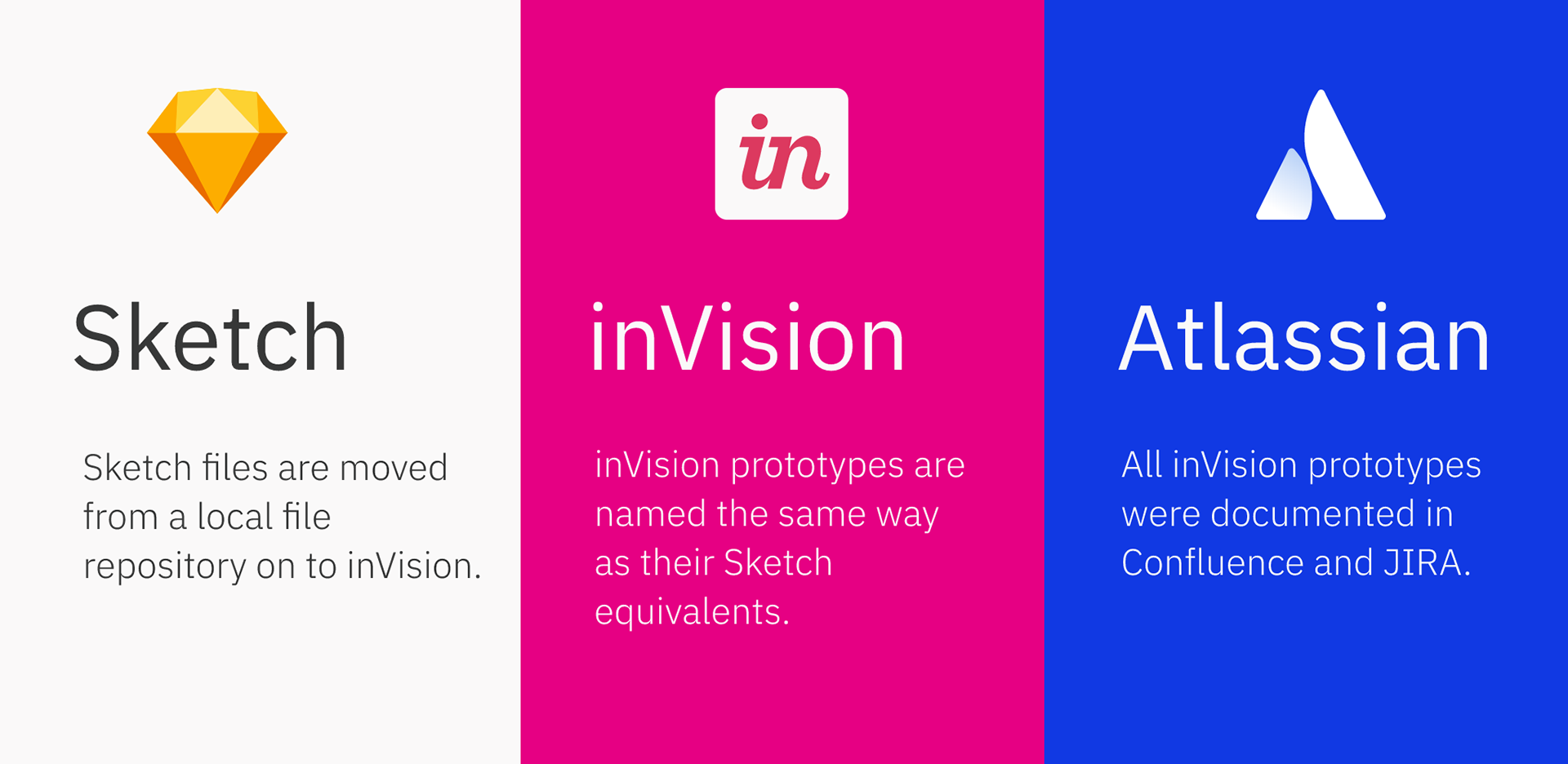 Sketch

Sketch files are moved from a local file repository on to inVision.

in

inVision

inVision prototypes are named the same way as their Sketch equivalents.

Atlassian

All inVision prototypes were documented in Confluence and JIRA.